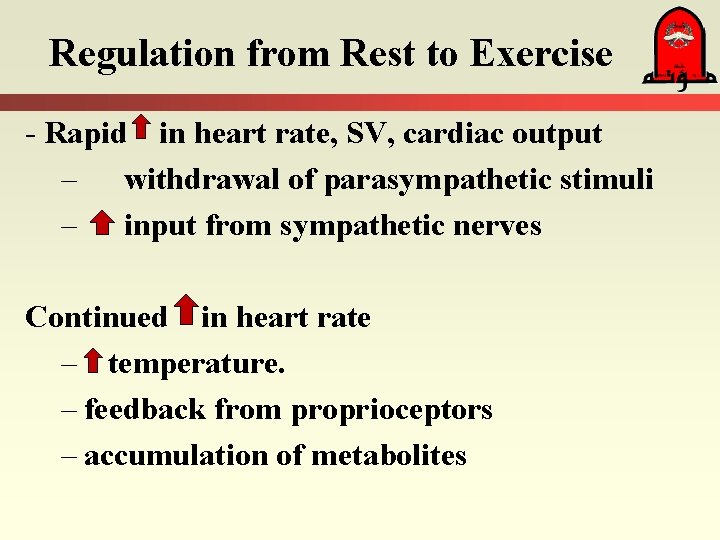 Regulation from Rest to Exercise

مؤتة

- Rapid ↑ in heart rate, SV, cardiac output

– withdrawal of parasympathetic stimuli

– ↑ input from sympathetic nerves

Continued ↑ in heart rate

– ↑ temperature.

– feedback from proprioceptors

– accumulation of metabolites